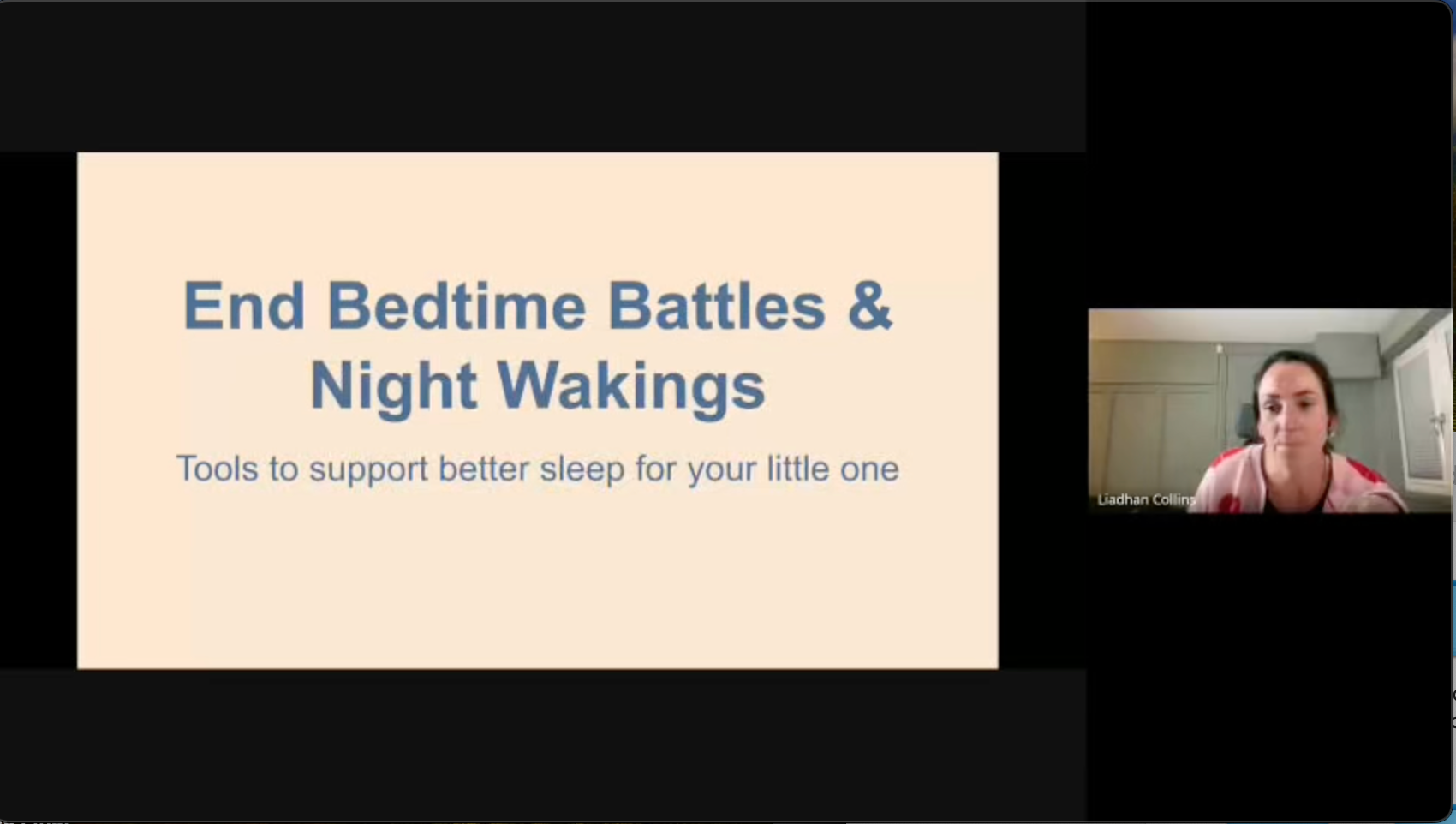 End Bedtime Battles & Night Wakings

Tools to support better sleep for your little one

Liadhan Collins